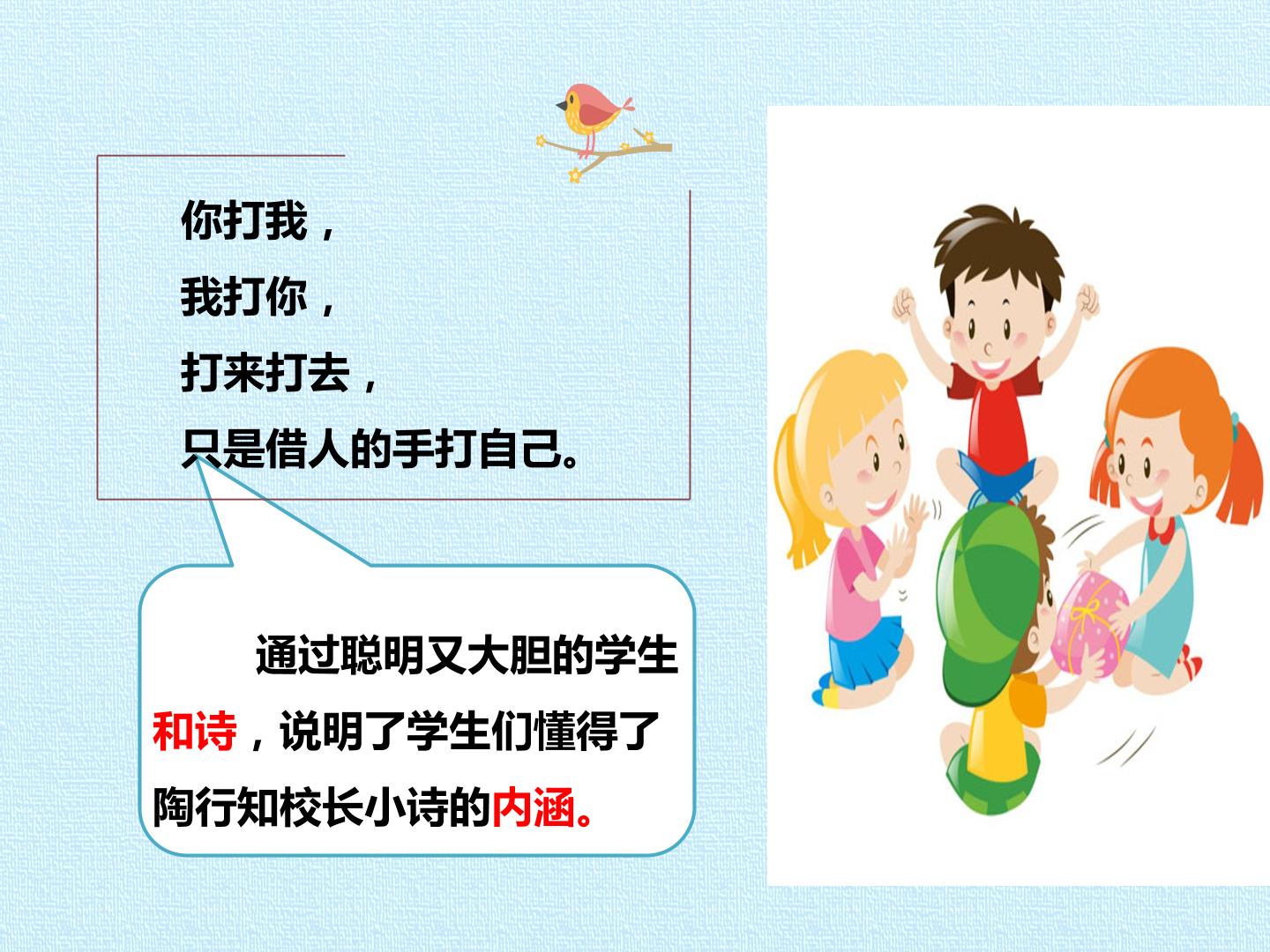 你打我，
我打你，
打来打去，
只是借人的手打自己。

通过聪明又大胆的学生和诗，说明了学生们懂得了陶行知校长小诗的内涵。